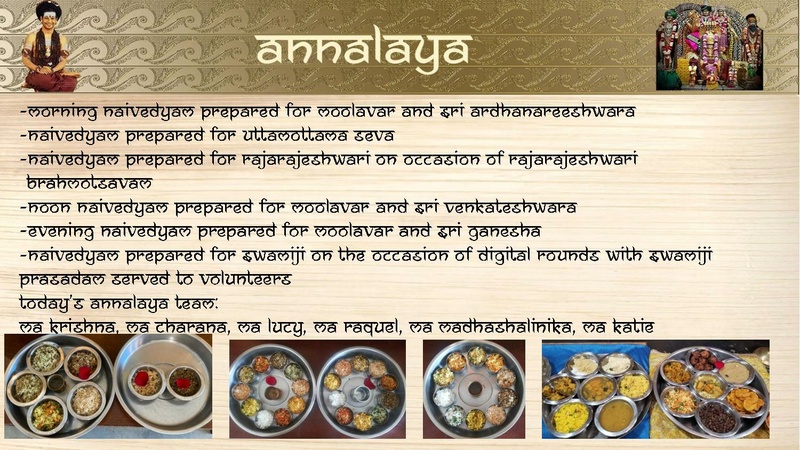 annalaya

-morning naivedyam prepared for moolavar and sri ardhanareeshwara
-naivedyam prepared for uttamottama seva
-naivedyam prepared for rajarajeshwari on occasion of rajarajeshwari brahmotsavam
-noon naivedyam prepared for moolavar and sri venkateshwara
-evening naivedyam prepared for moolavar and sri ganesha
-naivedyam prepared for swamiji on the occasion of digital rounds with swamiji
prasadam served to volunteers
today's annalaya team:
ma krishna, ma charana, ma lucy, ma raquel, ma madhashalinika, ma katie